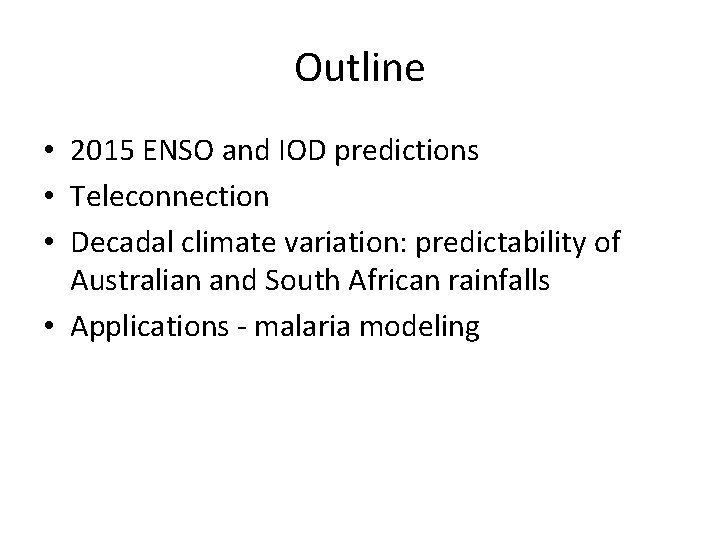 Outline

• 2015 ENSO and IOD predictions
• Teleconnection
• Decadal climate variation: predictability of Australian and South African rainfalls
• Applications - malaria modeling